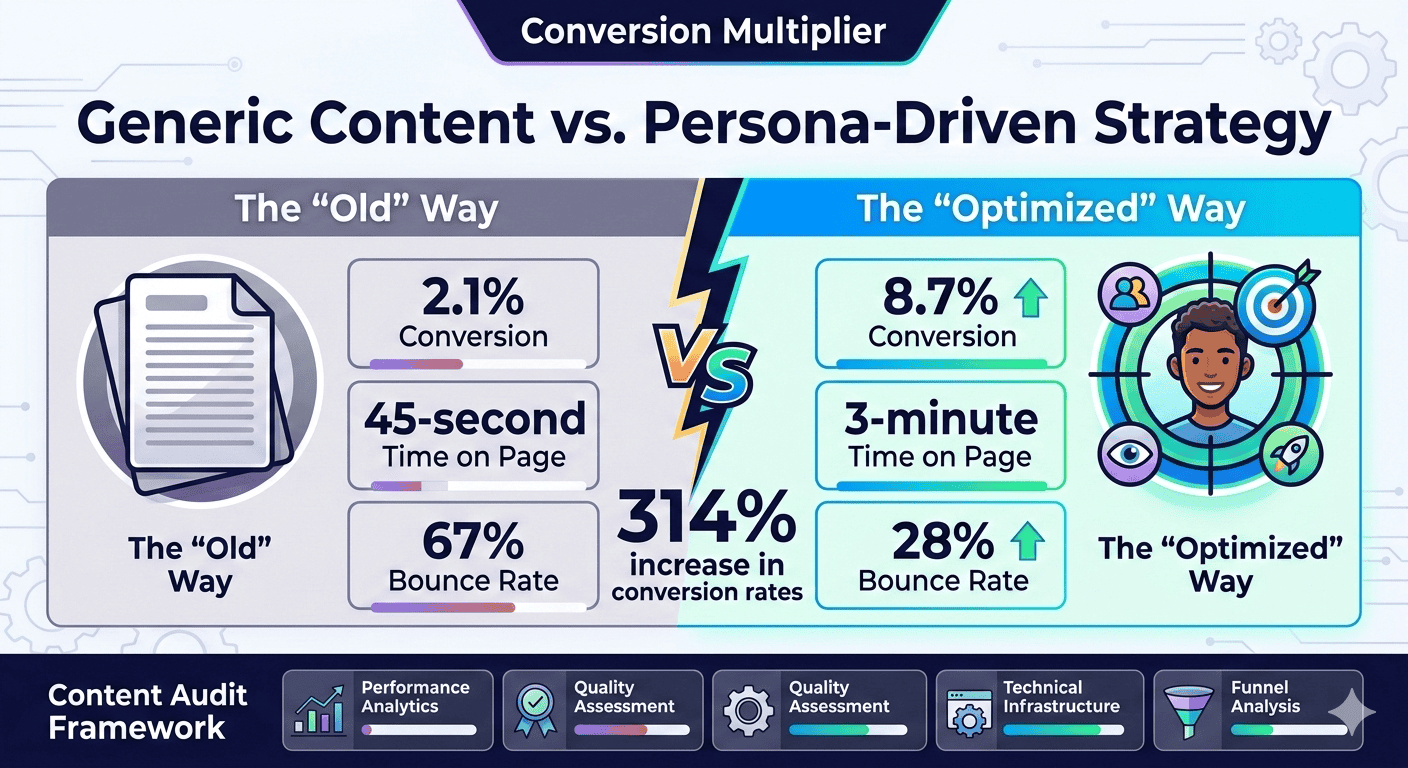 Conversion Multiplier

Generic Content vs. Persona-Driven Strategy

The “Old” Way

2.1%
Conversion

45-second
Time on Page

67%
Bounce Rate

The “Old” Way

VS

314%
increase in conversion rates

The “Optimized” Way

8.7%
Conversion

3-minute
Time on Page

28%
Bounce Rate

The “Optimized” Way

Content Audit Framework

Performance Analytics

Quality Assessment

Quality Assessment

Technical Infrastructure

Funnel Analysis